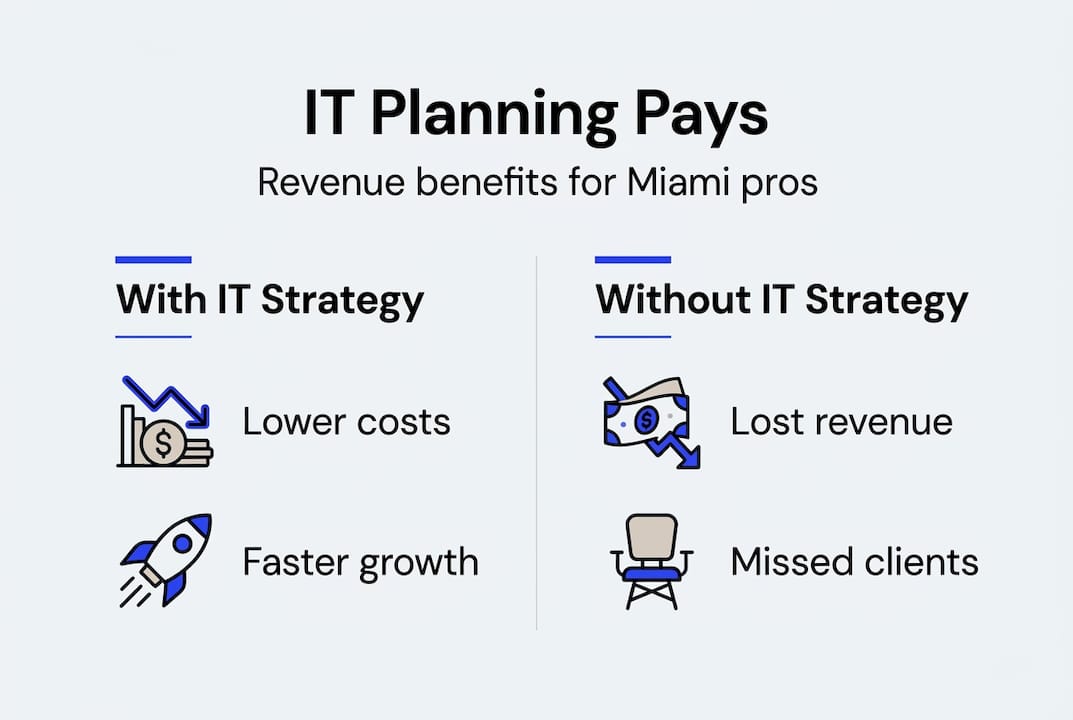 IT Planning Pays

Revenue benefits for Miami pros

With IT Strategy

Lower costs

Faster growth

Without IT Strategy

Lost revenue

Missed clients